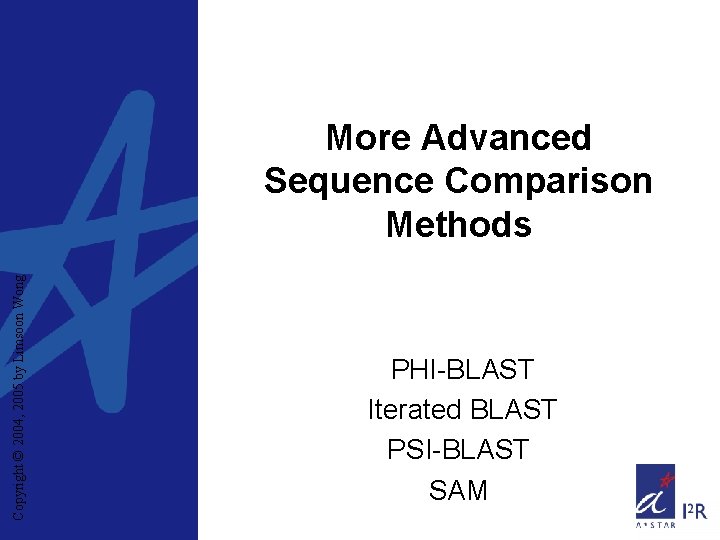 Copyright © 2004, 2005 by Limsoon Wong

More Advanced Sequence Comparison Methods

PHI-BLAST
Iterated BLAST
PSI-BLAST
SAM

A*STAR
I²R